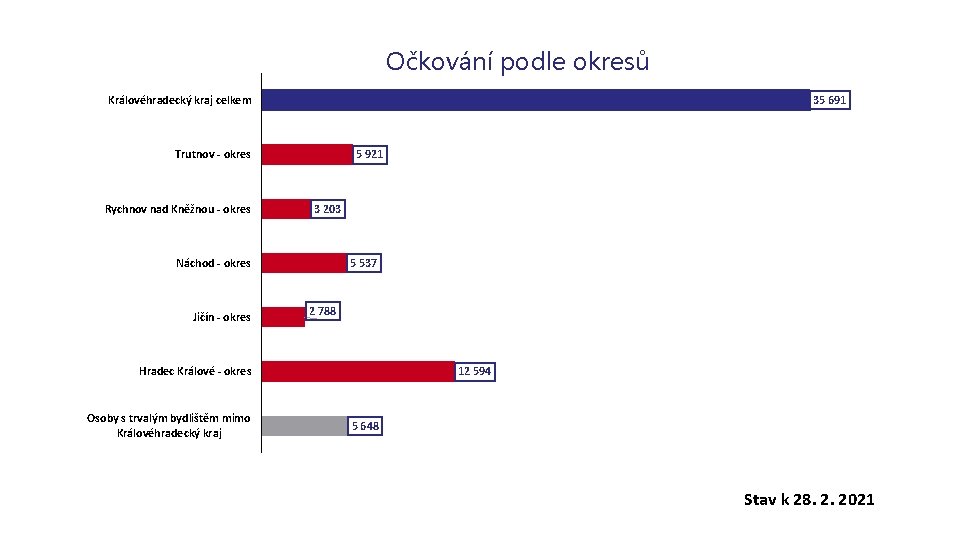 Očkování podle okresů

Královéhradecký kraj celkem 35 691

Trutnov - okres 5 921

Rychnov nad Kněžnou - okres 3 203

Náchod - okres 5 537

Jičín - okres 2 788

Hradec Králové - okres 12 594

Osoby s trvalým bydlištěm mimo Královéhradecký kraj 5 648

Stav k 28. 2. 2021